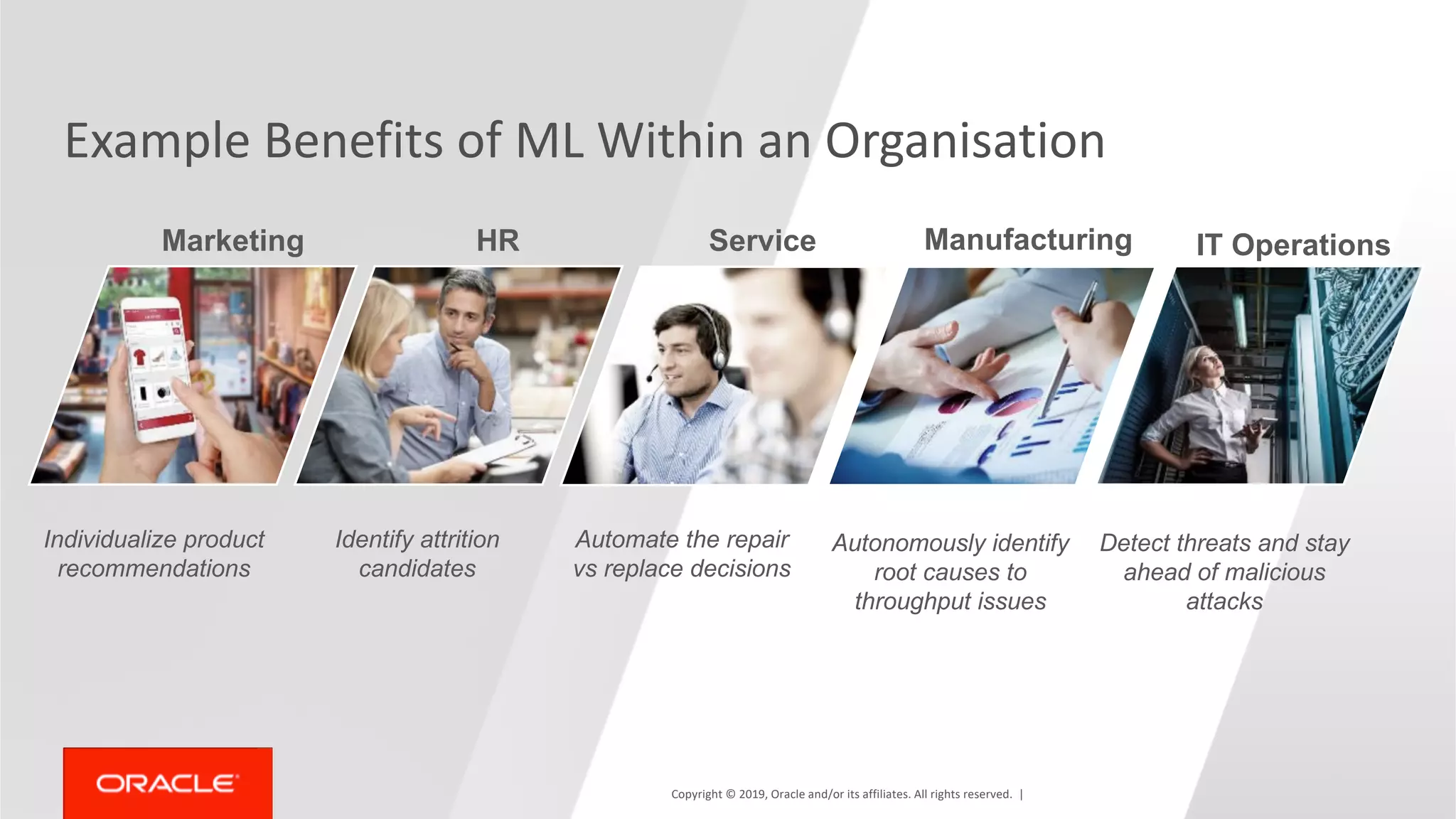 Example Benefits of ML Within an Organisation

Marketing

HR

Service

Manufacturing

IT Operations

Individualize product recommendations

Identify attrition candidates

Automate the repair vs replace decisions

Autonomously identify root causes to throughput issues

Detect threats and stay ahead of malicious attacks

ORACLE

Copyright © 2019, Oracle and/or its affiliates. All rights reserved. |